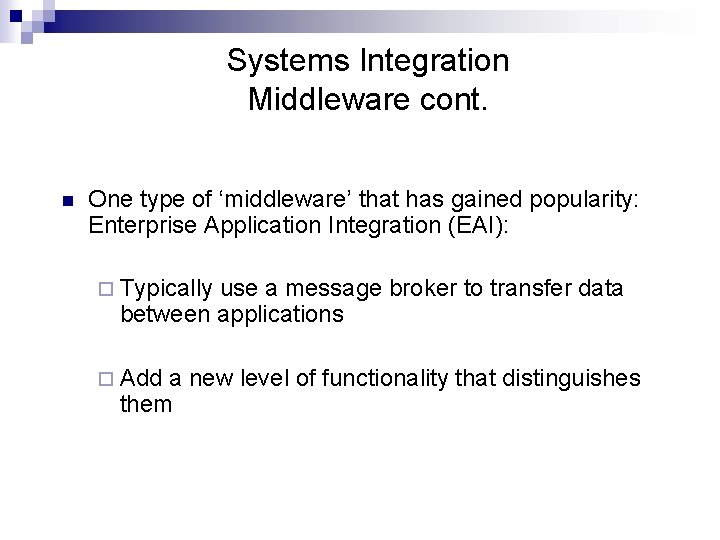 Systems Integration
Middleware cont.

One type of ‘middleware’ that has gained popularity: Enterprise Application Integration (EAI):

Typically use a message broker to transfer data between applications

Add a new level of functionality that distinguishes them